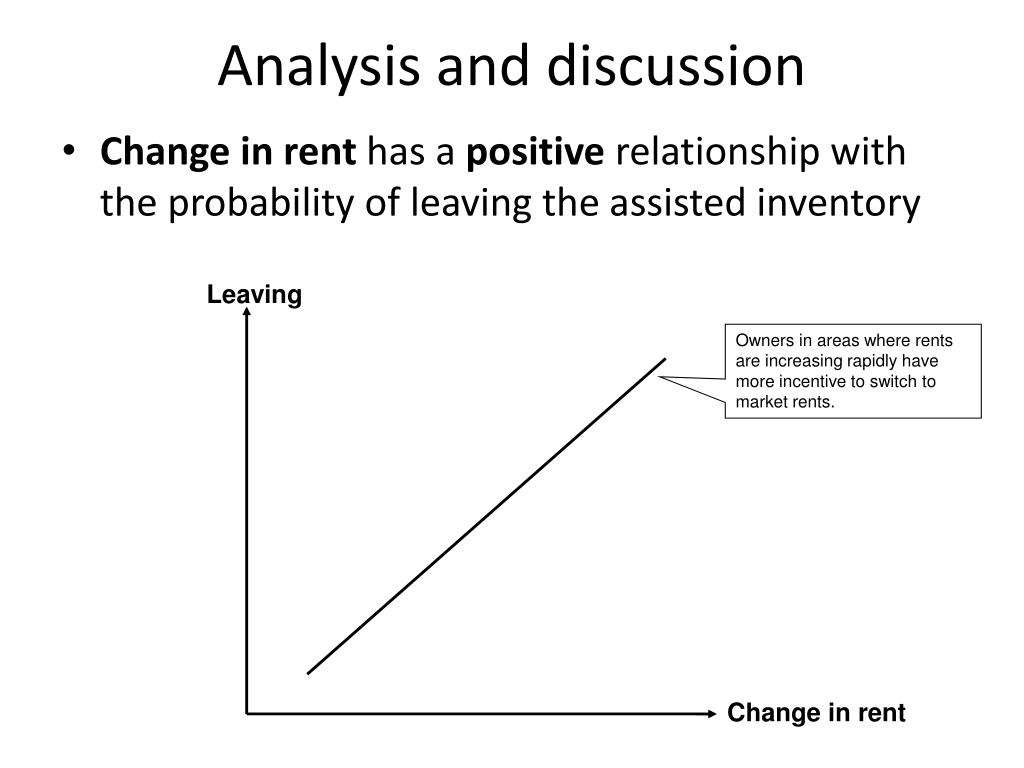 Analysis and discussion

• Change in rent has a positive relationship with the probability of leaving the assisted inventory

Leaving

Owners in areas where rents are increasing rapidly have more incentive to switch to market rents.

Change in rent